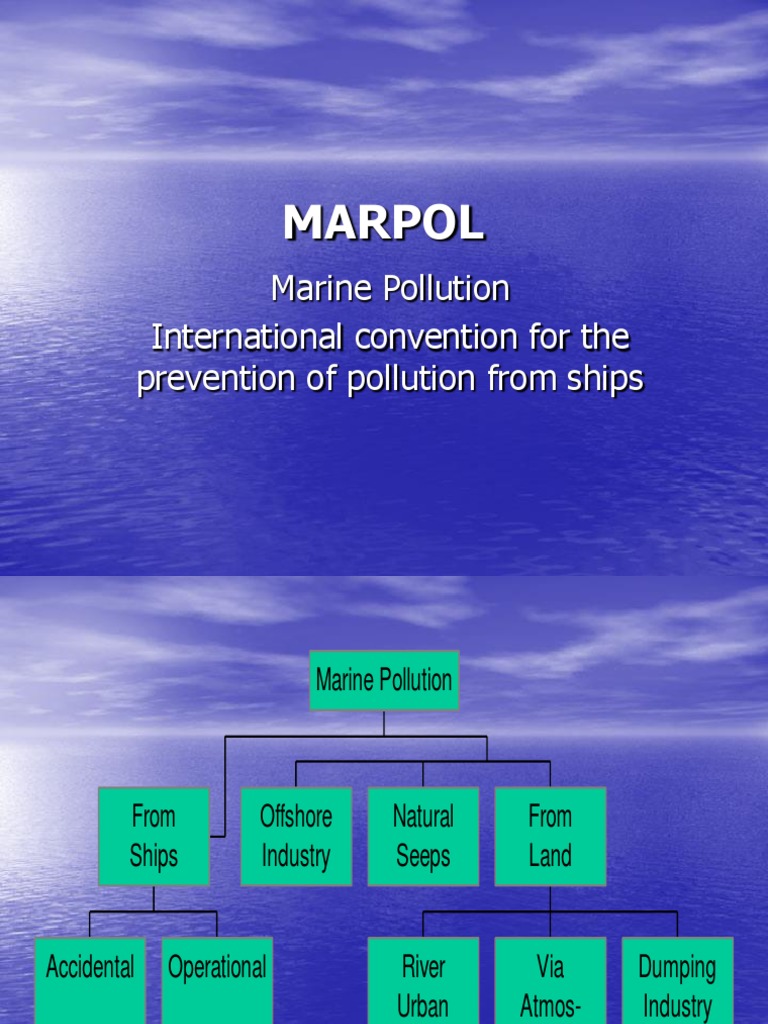 MARPOL

Marine Pollution

International convention for the prevention of pollution from ships

Marine Pollution

From Ships

Offshore Industry

Natural Seeps

From Land

Accidental

Operational

River Urban

Via Atmos-

Dumping Industry